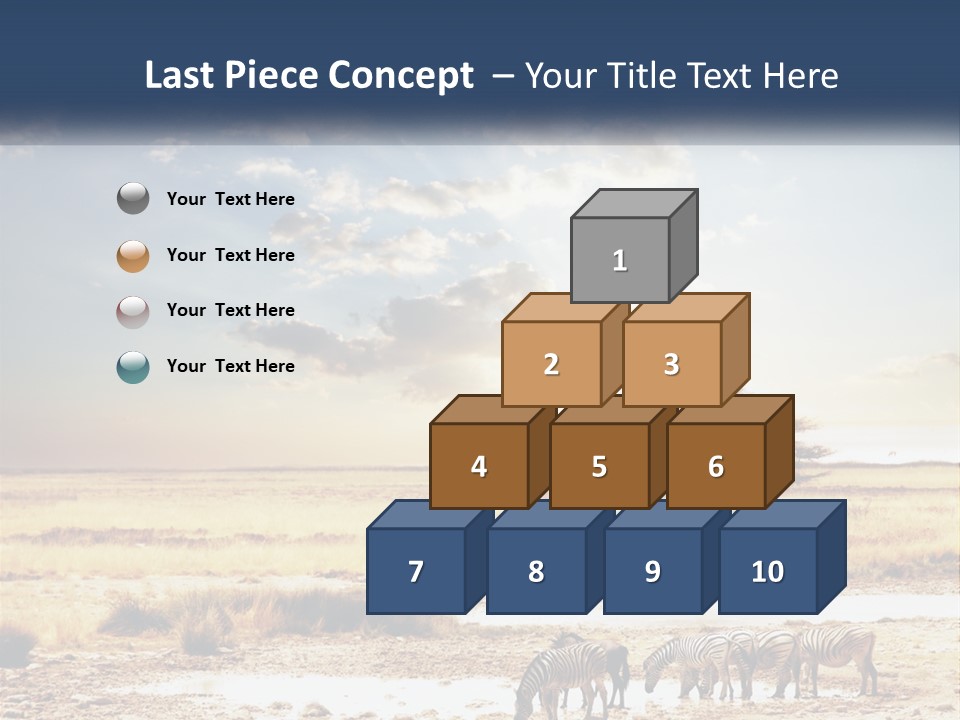 Last Piece Concept – Your Title Text Here

Your Text Here

Your Text Here

Your Text Here

Your Text Here

1

2

3

4

5

6

7

8

9

10